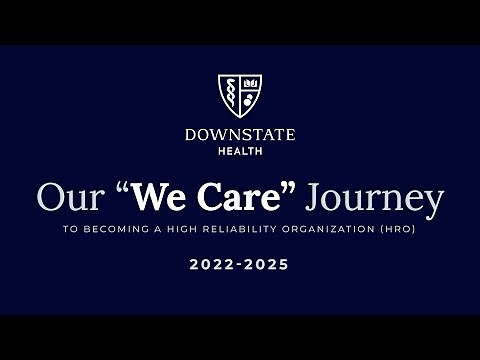 DOWNSTATE
HEALTH

Our “We Care” Journey

TO BECOMING A HIGH RELIABILITY ORGANIZATION (HRO)

2022-2025